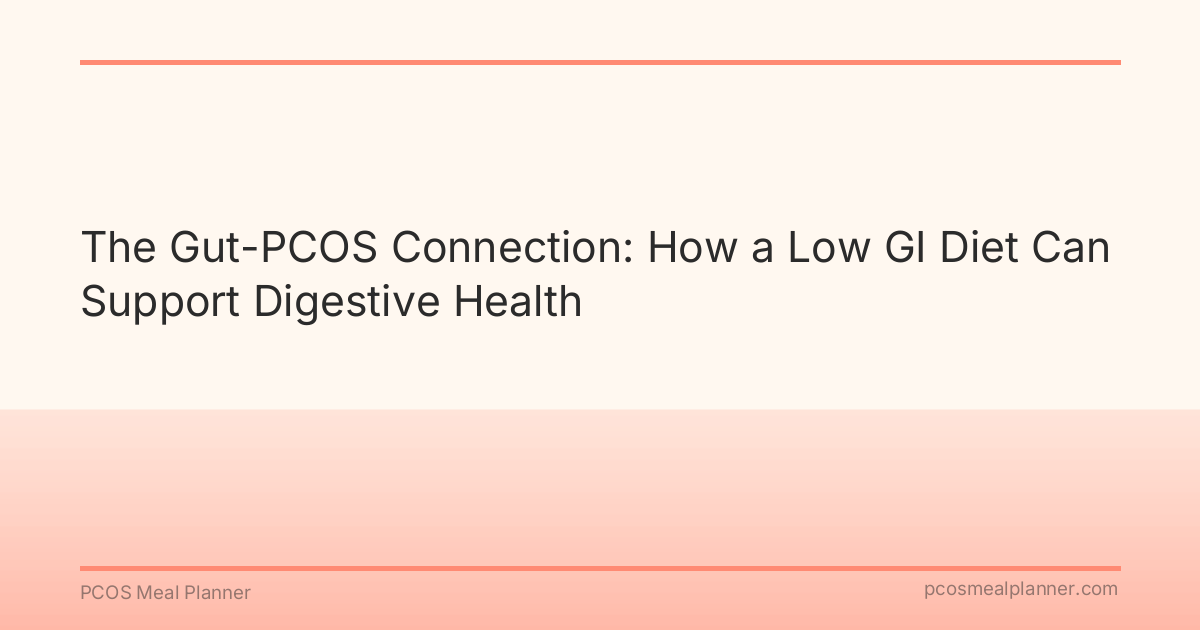 The Gut-PCOS Connection: How a Low GI Diet Can Support Digestive Health

PCOS Meal Planner

pcosmealplanner.com